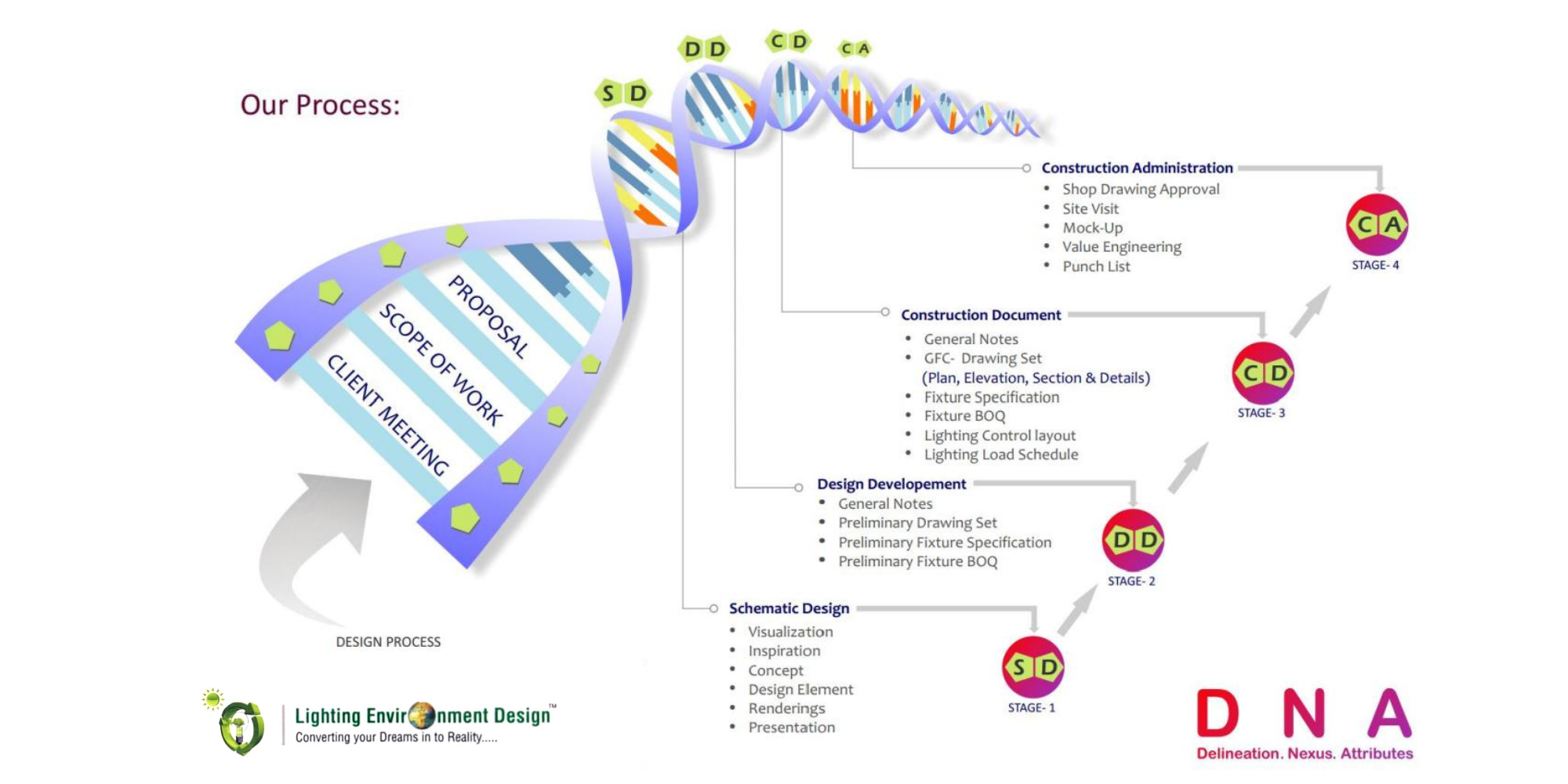 Our Process:

S D
D D
C D
C A

PROPOSAL
SCOPE OF WORK
CLIENT MEETING

DESIGN PROCESS

Construction Administration
• Shop Drawing Approval
• Site Visit
• Mock-Up
• Value Engineering
• Punch List

C A
STAGE- 4

Construction Document
• General Notes
• GFC- Drawing Set (Plan, Elevation, Section & Details)
• Fixture Specification
• Fixture BOQ
• Lighting Control layout
• Lighting Load Schedule

C D
STAGE- 3

Design Developement
• General Notes
• Preliminary Drawing Set
• Preliminary Fixture Specification
• Preliminary Fixture BOQ

D D
STAGE- 2

Schematic Design
• Visualization
• Inspiration
• Concept
• Design Element
• Renderings
• Presentation

S D
STAGE- 1

Lighting Environment Design™
Converting your Dreams in to Reality.....

D N A
Delineation. Nexus. Attributes